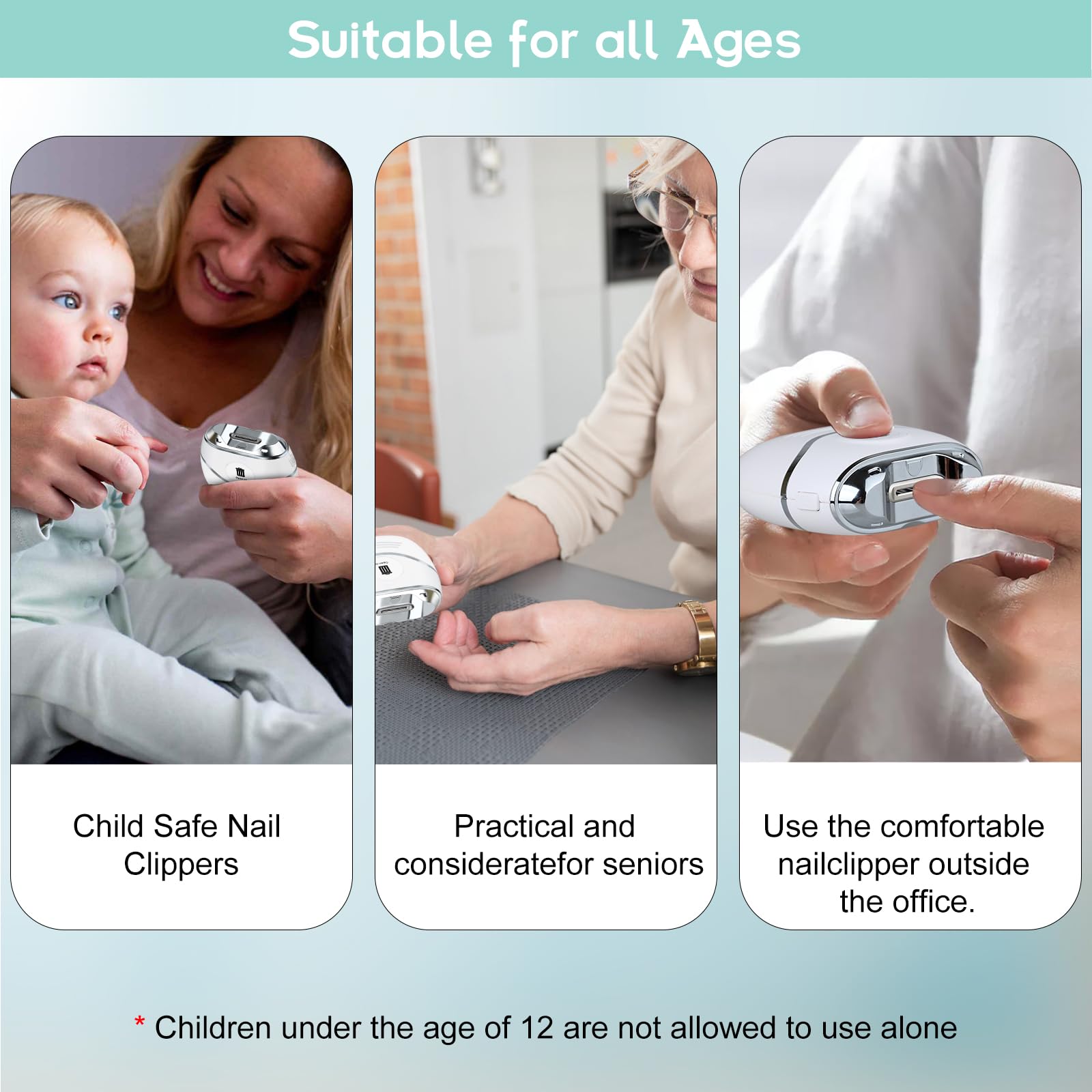 Suitable for all Ages

Child Safe Nail Clippers

Practical and consideratefor seniors

Use the comfortable nailclipper outside the office.

* Children under the age of 12 are not allowed to use alone